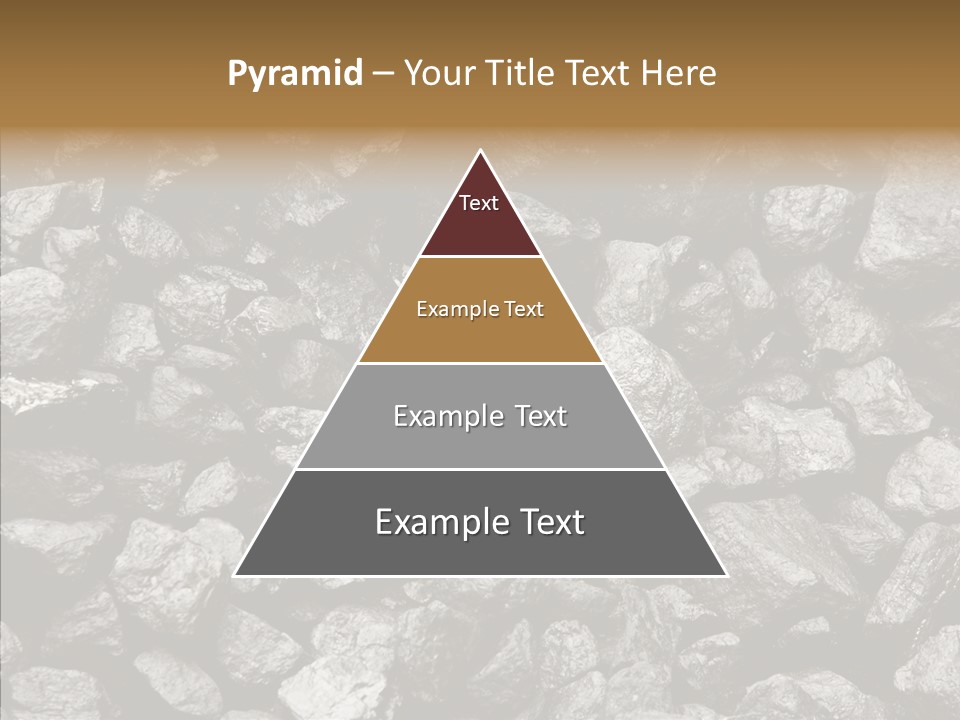 Pyramid – Your Title Text Here

Text

Example Text

Example Text

Example Text